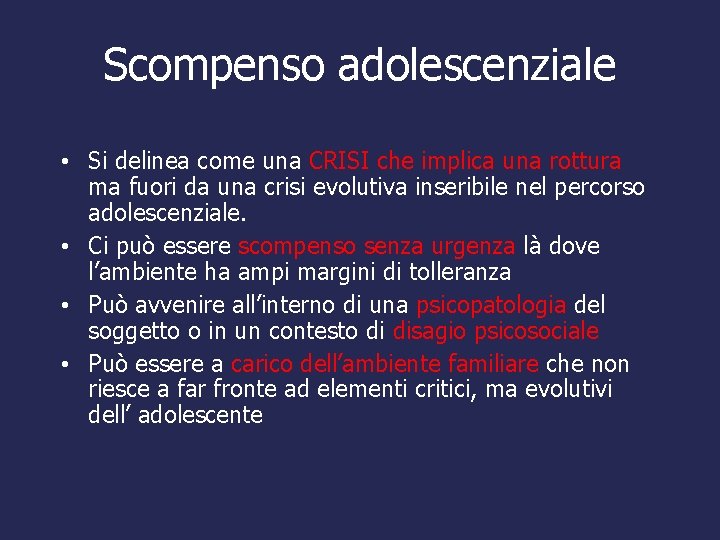 Scompenso adolescenziale

• Si delinea come una CRISI che implica una rottura ma fuori da una crisi evolutiva inseribile nel percorso adolescenziale.
• Ci può essere scompenso senza urgenza là dove l’ambiente ha ampi margini di tolleranza
• Può avvenire all’interno di una psicopatologia del soggetto o in un contesto di disagio psicosociale
• Può essere a carico dell’ambiente familiare che non riesce a far fronte ad elementi critici, ma evolutivi dell’ adolescente